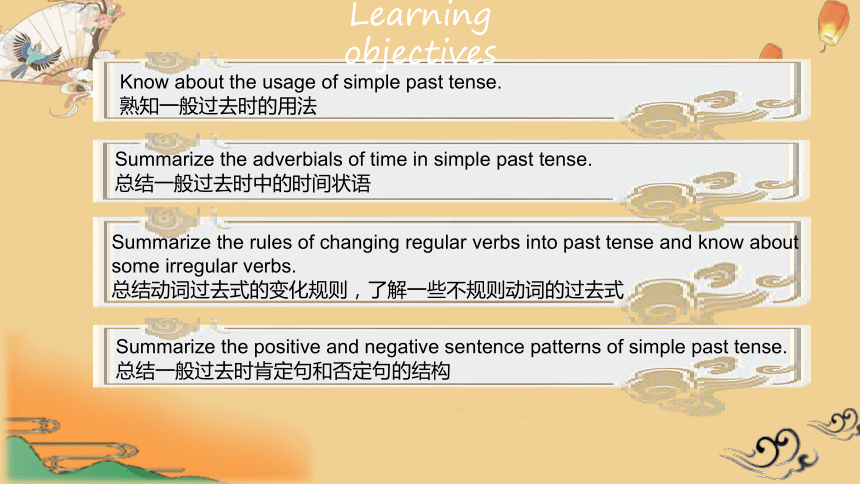 Learning objectives

Know about the usage of simple past tense.
熟知一般过去时的用法

Summarize the adverbials of time in simple past tense.
总结一般过去时中的时间状语

Summarize the rules of changing regular verbs into past tense and know about some irregular verbs.
总结动词过去式的变化规则，了解一些不规则动词的过去式

Summarize the positive and negative sentence patterns of simple past tense.
总结一般过去时肯定句和否定句的结构